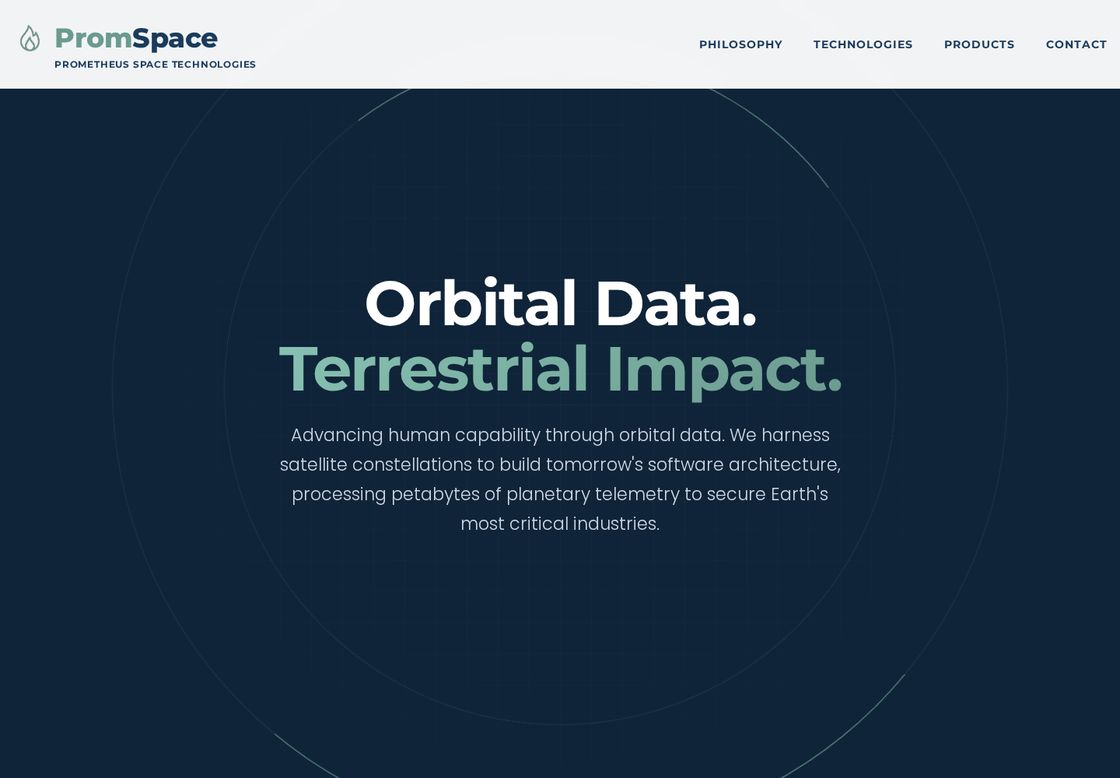 PromSpace
PROMETHEUS SPACE TECHNOLOGIES

PHILOSOPHY TECHNOLOGIES PRODUCTS CONTACT

Orbital Data.
Terrestrial Impact.

Advancing human capability through orbital data. We harness satellite constellations to build tomorrow's software architecture, processing petabytes of planetary telemetry to secure Earth's most critical industries.